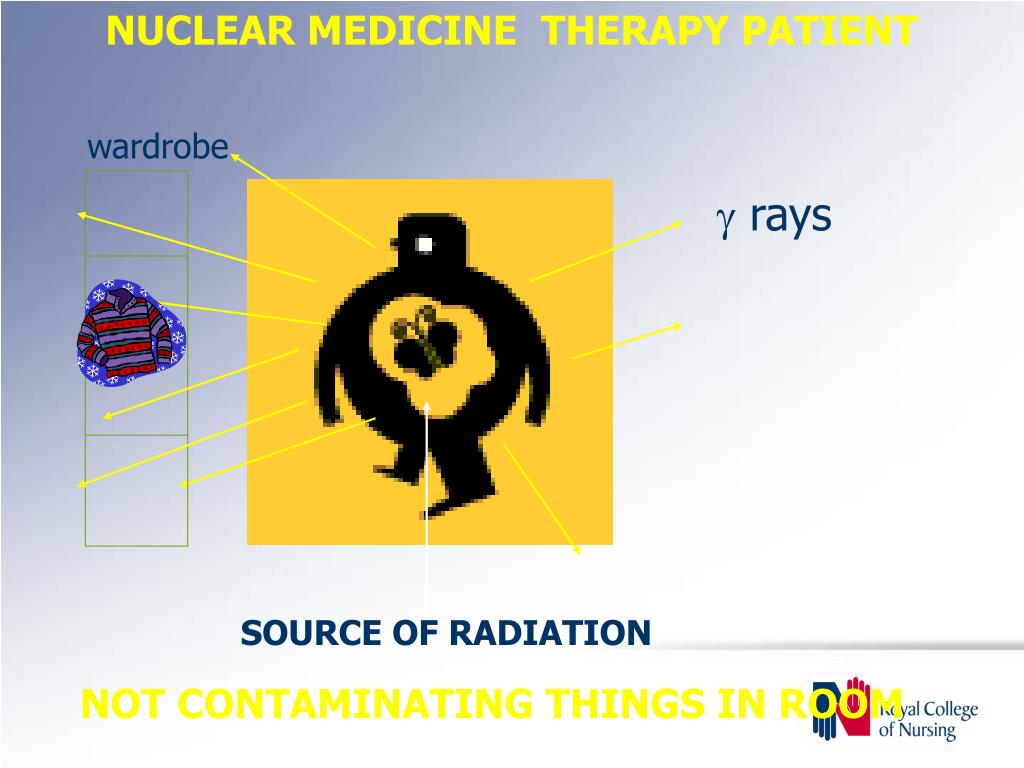 NUCLEAR MEDICINE THERAPY PATIENT

wardrobe

$\gamma$ rays

SOURCE OF RADIATION

NOT CONTAMINATING THINGS IN ROOM

Royal College of Nursing